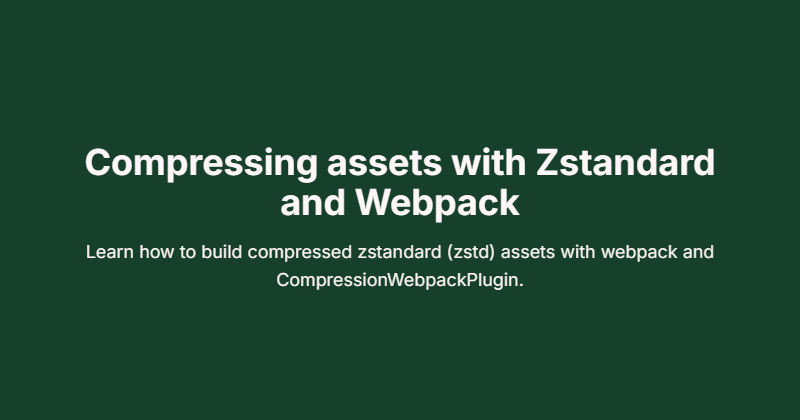 Compressing assets with Zstandard and Webpack

Learn how to build compressed zstandard (zstd) assets with webpack and CompressionWebpackPlugin.